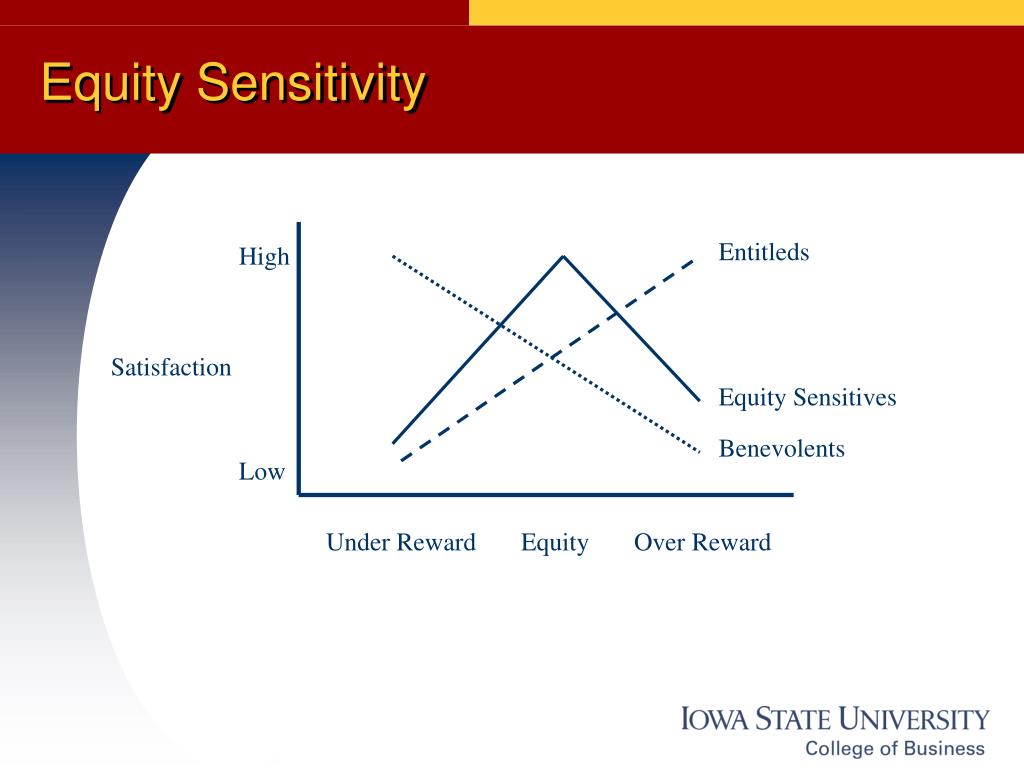 Equity Sensitivity

High

Satisfaction

Low

Entitleds

Equity Sensitives

Benevolents

Under Reward Equity Over Reward

IOWA STATE UNIVERSITY
College of Business